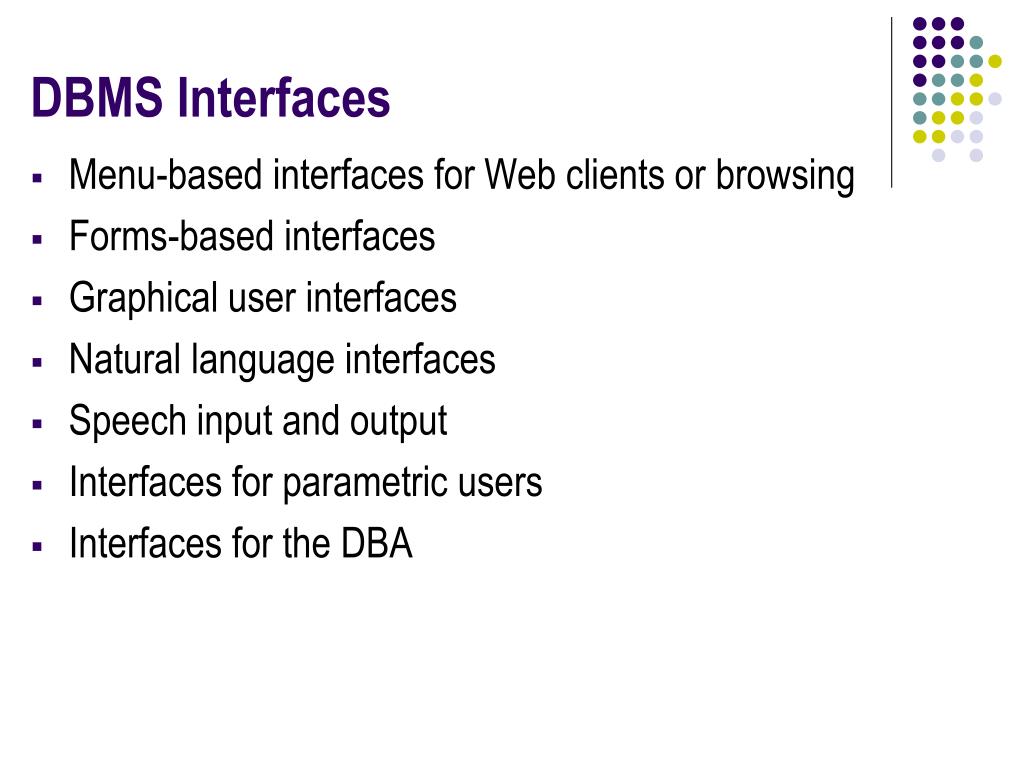 DBMS Interfaces

- Menu-based interfaces for Web clients or browsing
- Forms-based interfaces
- Graphical user interfaces
- Natural language interfaces
- Speech input and output
- Interfaces for parametric users
- Interfaces for the DBA